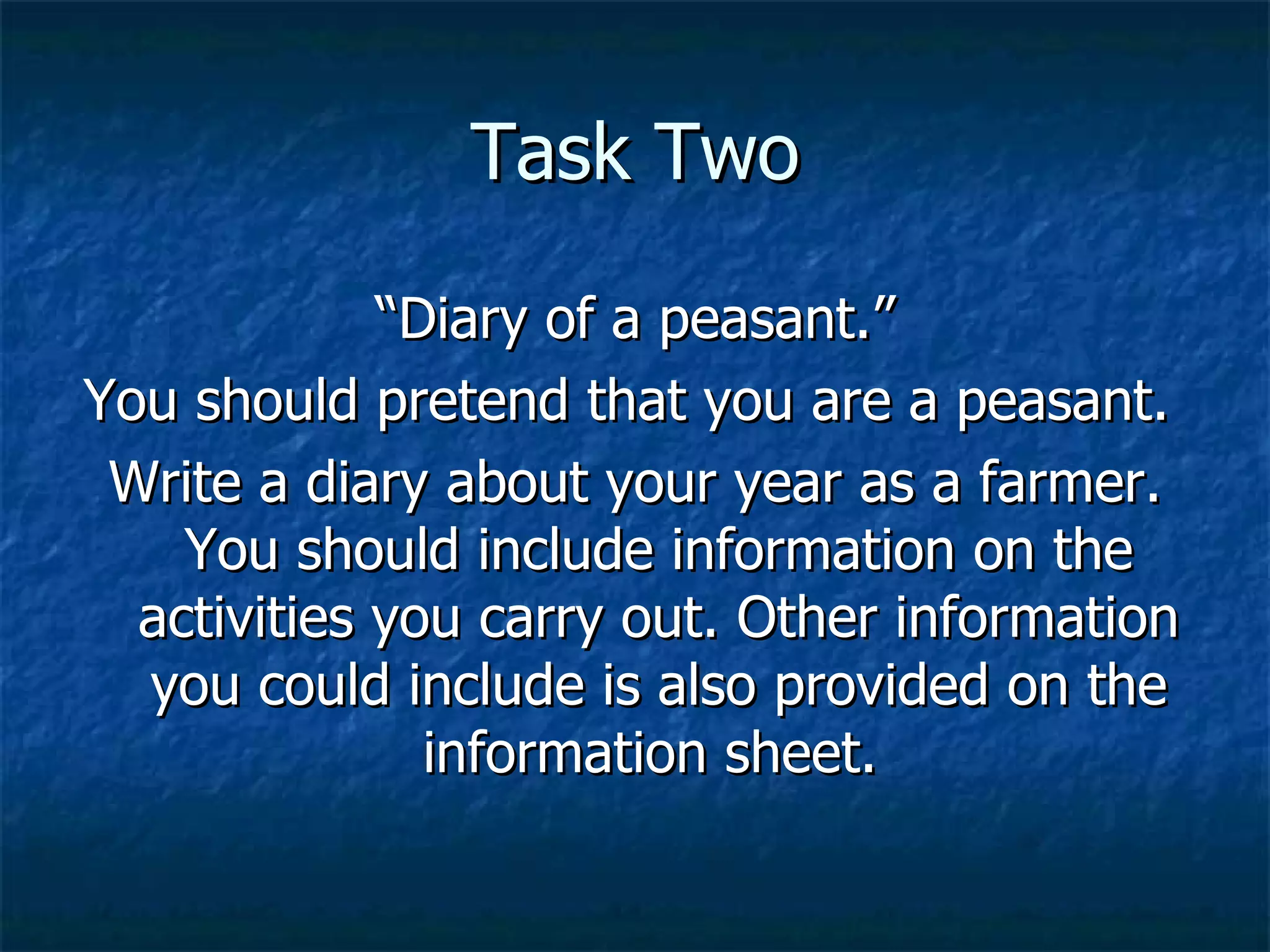 Task Two

“Diary of a peasant.”

You should pretend that you are a peasant.

Write a diary about your year as a farmer. You should include information on the activities you carry out. Other information you could include is also provided on the information sheet.